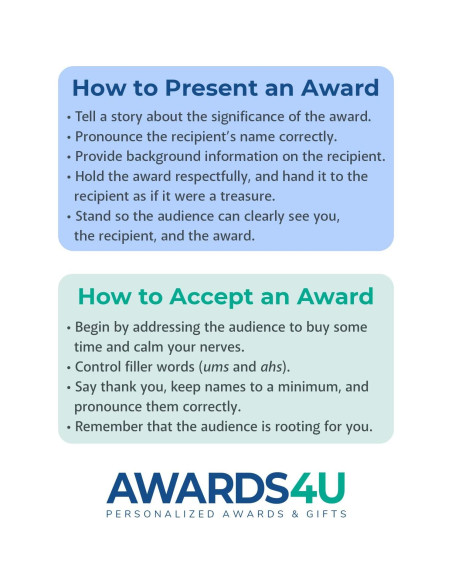 How to Present an Award

• Tell a story about the significance of the award.
• Pronounce the recipient's name correctly.
• Provide background information on the recipient.
• Hold the award respectfully, and hand it to the recipient as if it were a treasure.
• Stand so the audience can clearly see you, the recipient, and the award.

How to Accept an Award

• Begin by addressing the audience to buy some time and calm your nerves.
• Control filler words (ums and ahs).
• Say thank you, keep names to a minimum, and pronounce them correctly.
• Remember that the audience is rooting for you.

AWARDS4U
PERSONALIZED AWARDS & GIFTS